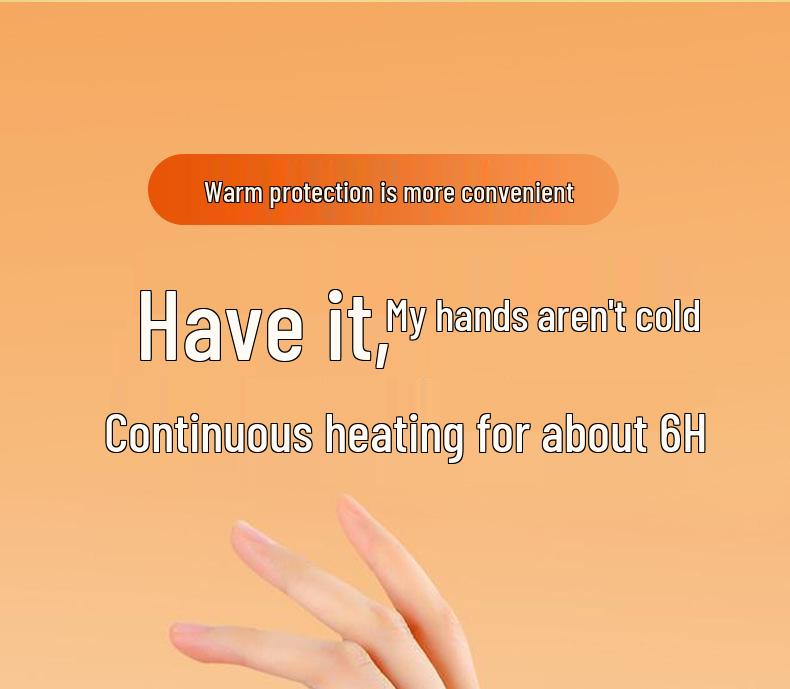 Warm protection is more convenient

Have it, My hands aren't cold

Continuous heating for about 6H